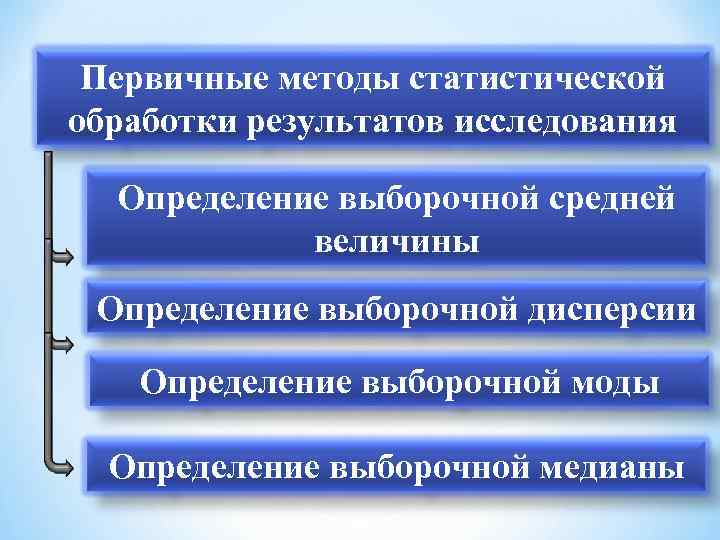 Первичные методы статистической обработки результатов исследования

Определение выборочной средней величины

Определение выборочной дисперсии

Определение выборочной моды

Определение выборочной медианы